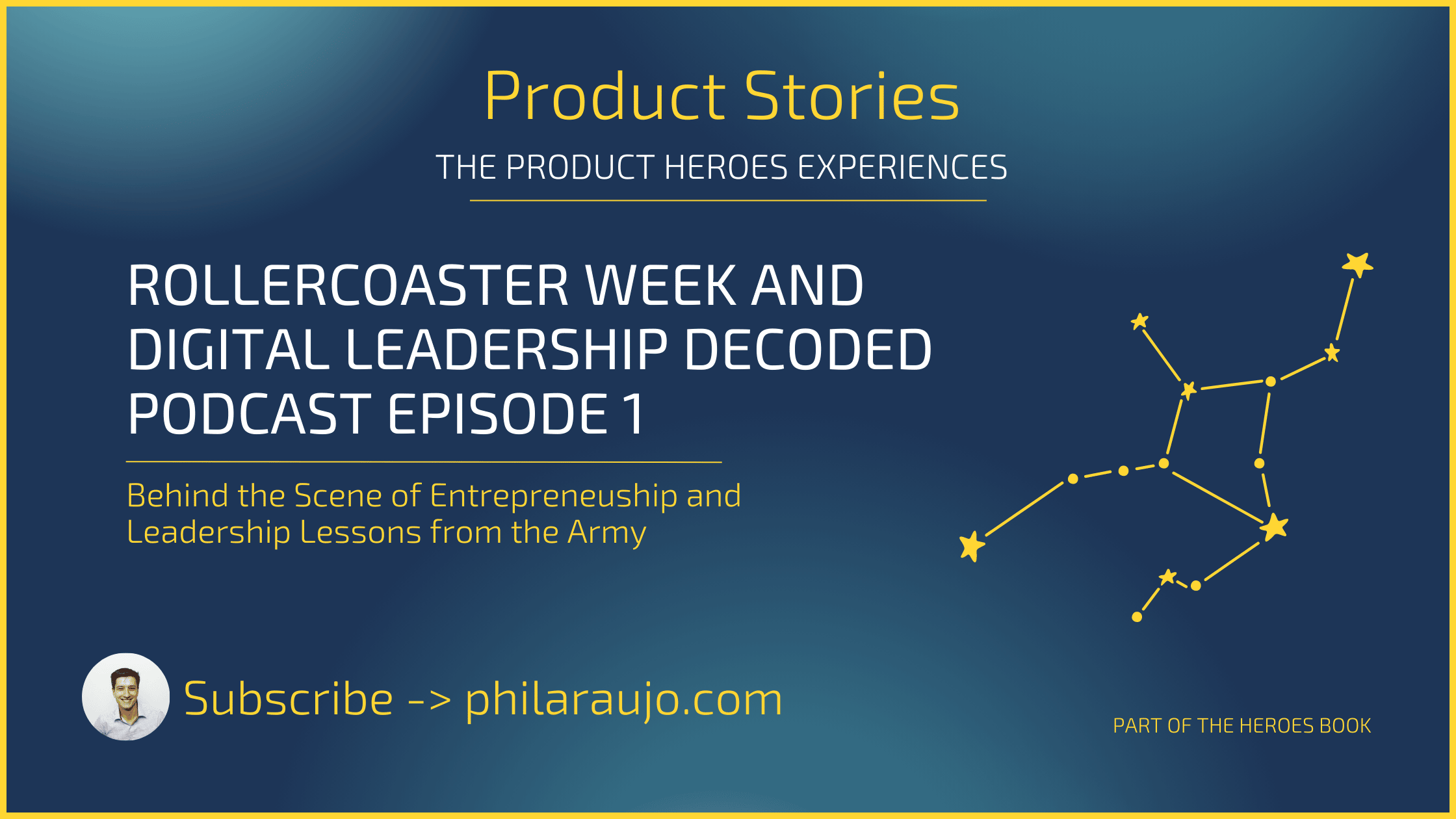 Product Stories

THE PRODUCT HEROES EXPERIENCES

ROLLERCOASTER WEEK AND DIGITAL LEADERSHIP DECODED PODCAST EPISODE 1

Behind the Scene of Entrepreneuship and Leadership Lessons from the Army

Subscribe -> philaraujo.com

PART OF THE HEROES BOOK